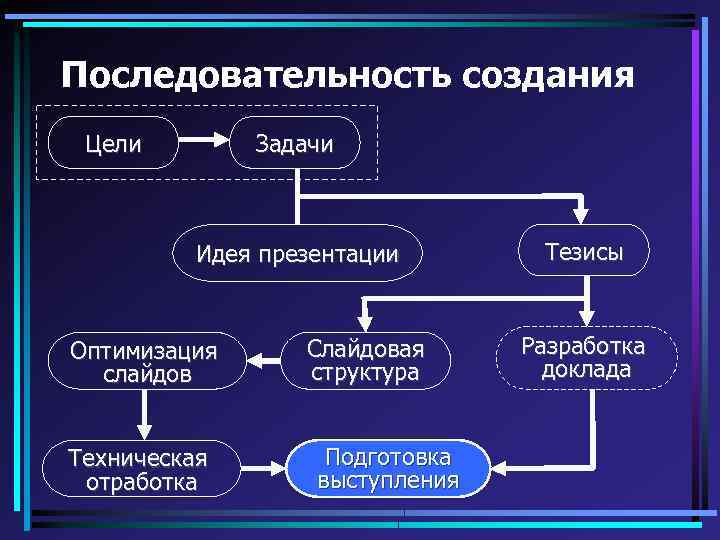 Последовательность создания

Цели

Задачи

Идея презентации

Тезисы

Оптимизация слайдов

Слайдовая структура

Разработка доклада

Техническая отработка

Подготовка выступления